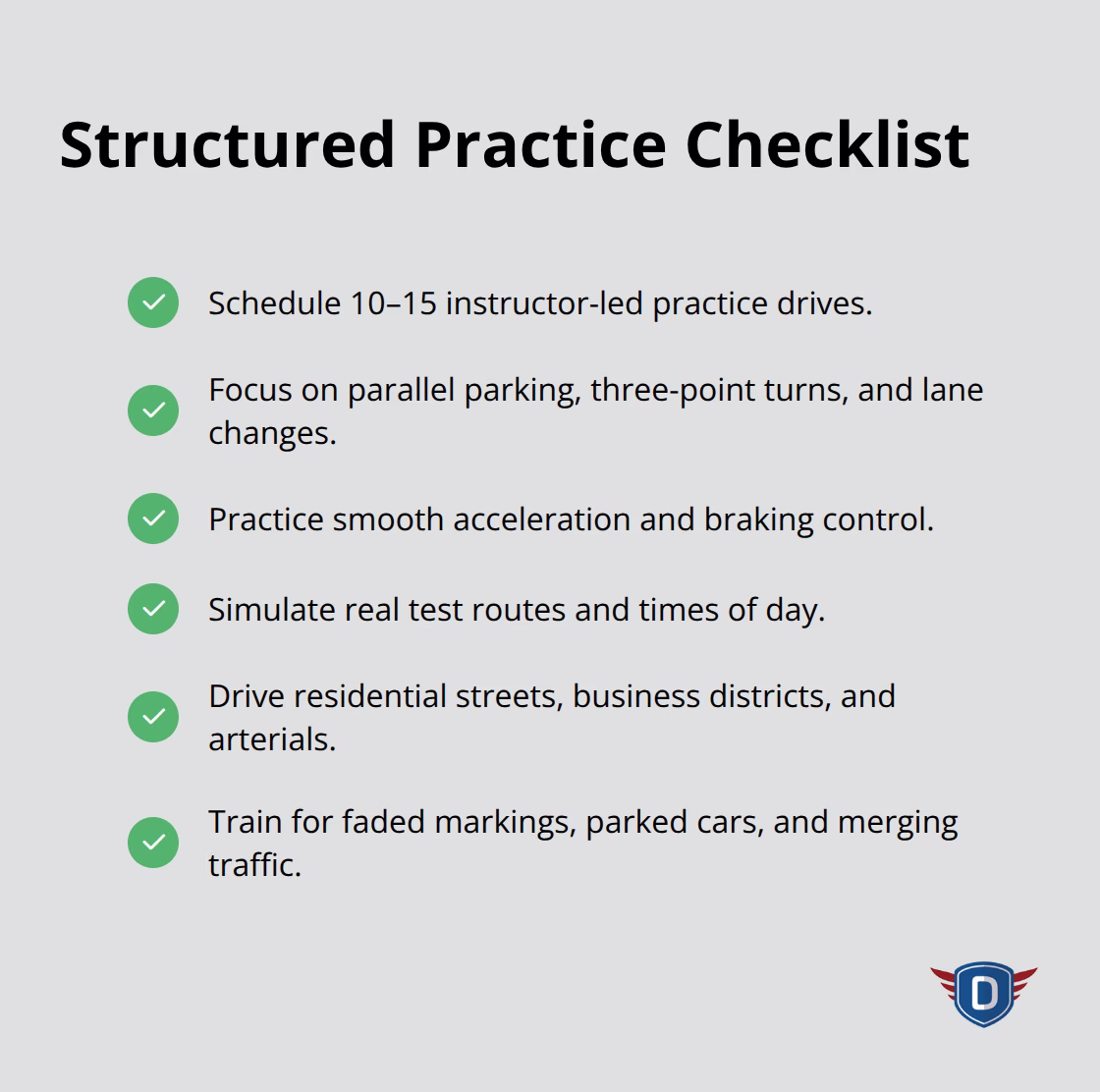 Structured Practice Checklist

Schedule 10–15 instructor-led practice drives.

Focus on parallel parking, three-point turns, and lane changes.

Practice smooth acceleration and braking control.

Simulate real test routes and times of day.

Drive residential streets, business districts, and arterials.

Train for faded markings, parked cars, and merging traffic.

D